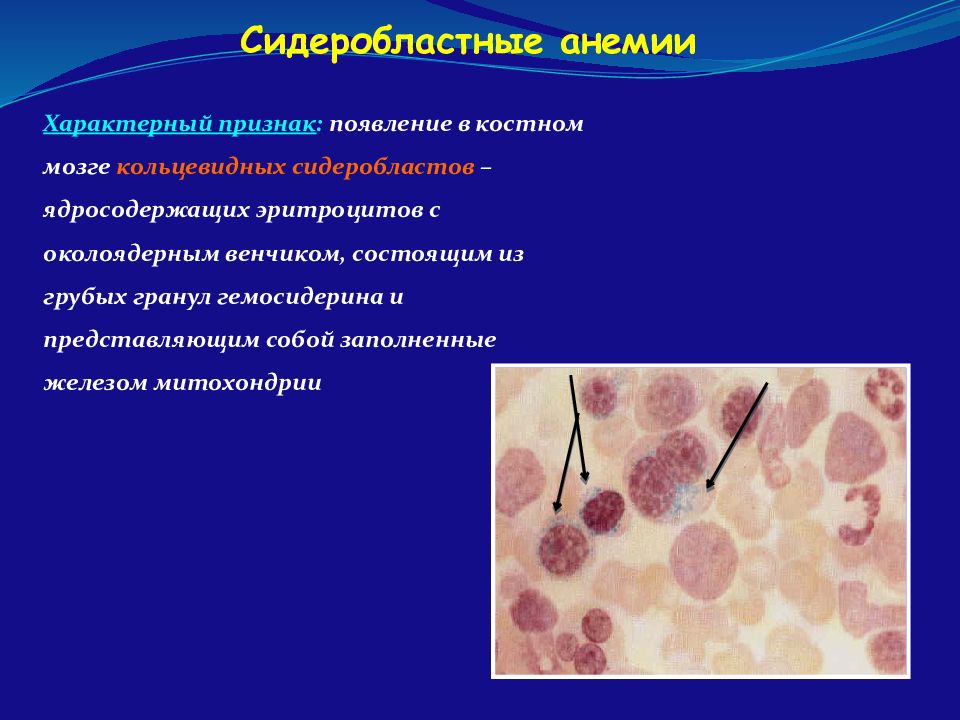 Сидеробластные анемии

Характерный признак: появление в костном мозге кольцевидных сидеробластов – ядросодержащих эритроцитов с околоядерным венчиком, состоящим из грубых гранул гемосидерина и представляющим собой заполненные железом митохондрии